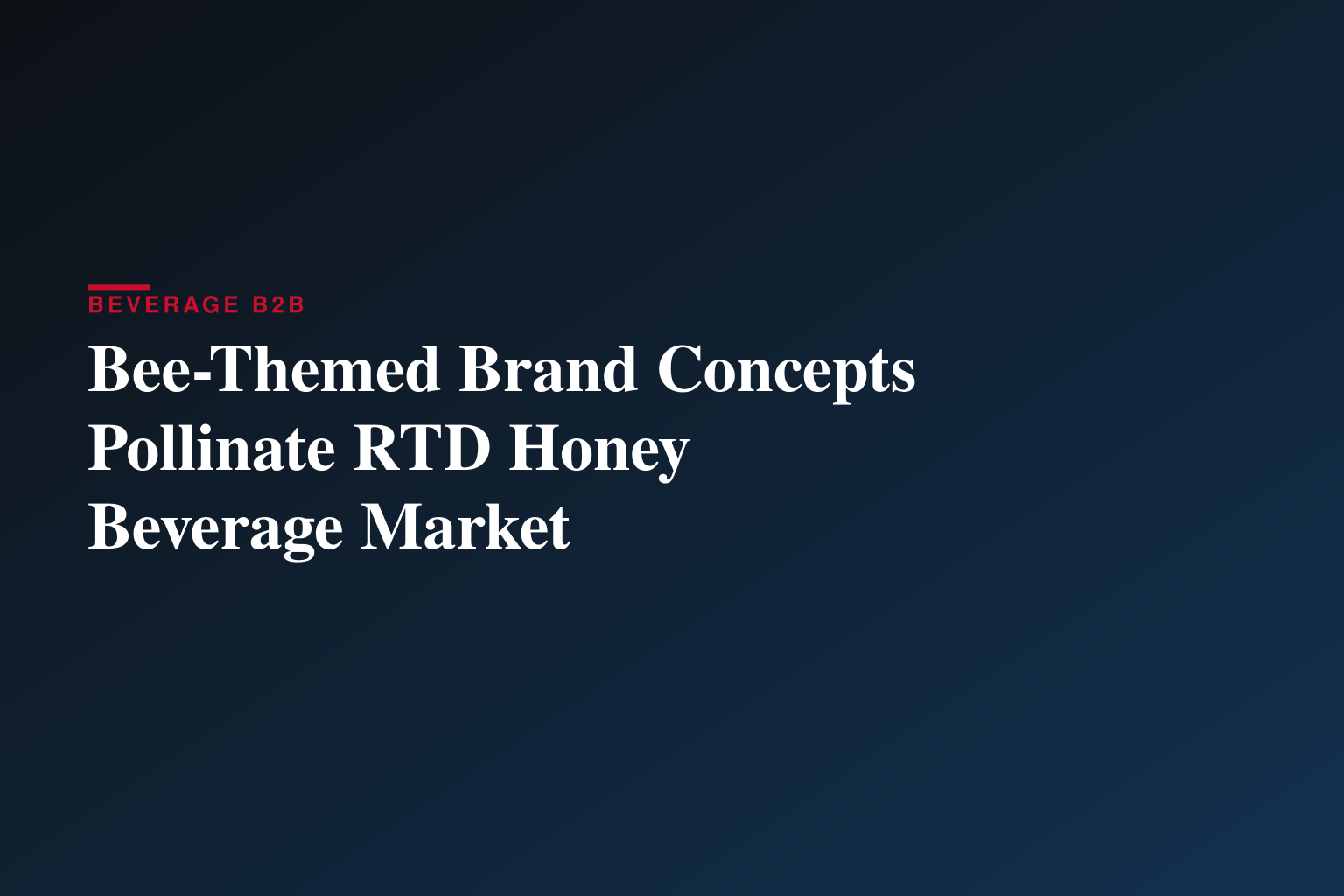 BEVERAGE B2B

Bee-Themed Brand Concepts Pollinate RTD Honey Beverage Market